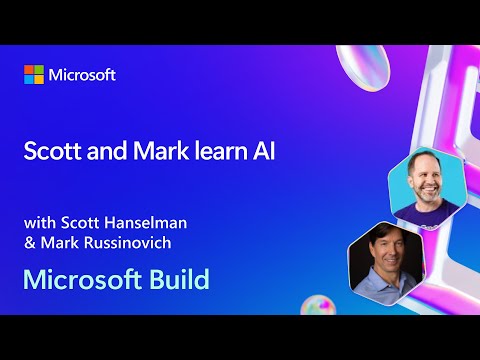 Microsoft

Scott and Mark learn AI

with Scott Hanselman
& Mark Russinovich

Microsoft Build